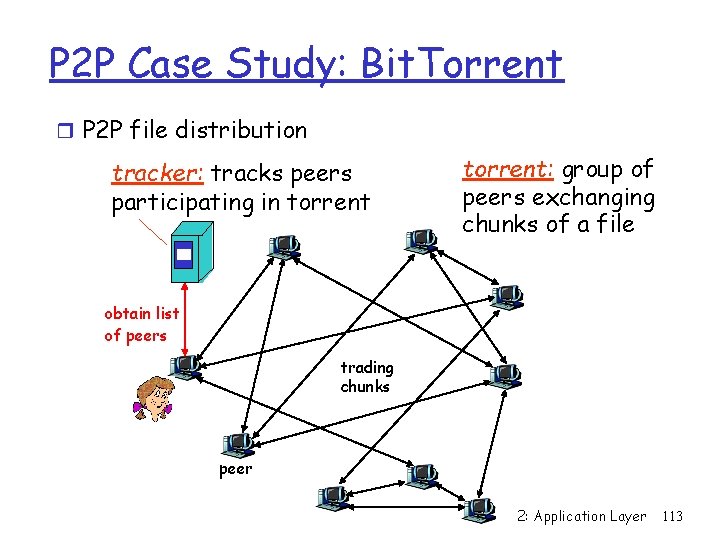 P2P Case Study: BitTorrent

P2P file distribution

tracker: tracks peers participating in torrent

torrent: group of peers exchanging chunks of a file

obtain list of peers

trading chunks

peer

2: Application Layer 113